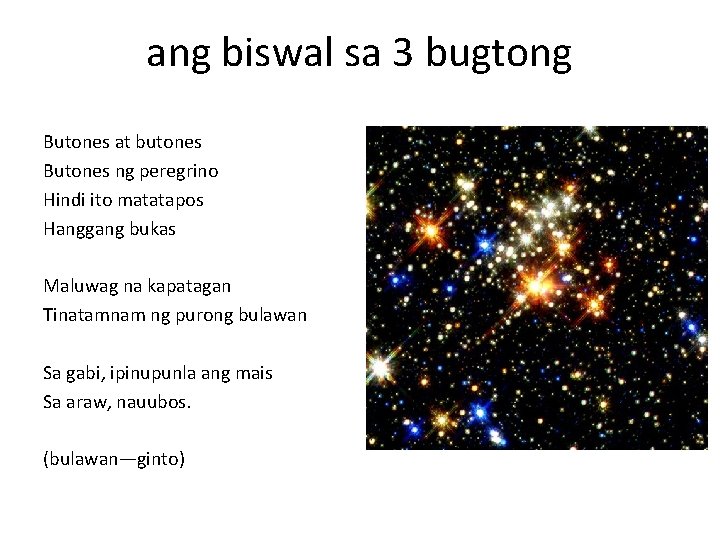 ang biswal sa 3 bugtong

Butones at butones
Butones ng peregrino
Hindi ito matatapos
Hanggang bukas

Maluwag na kapatagan
Tinatamnam ng purong bulawan

Sa gabi, ipinupunla ang mais
Sa araw, nauubos.

(bulawan—ginto)